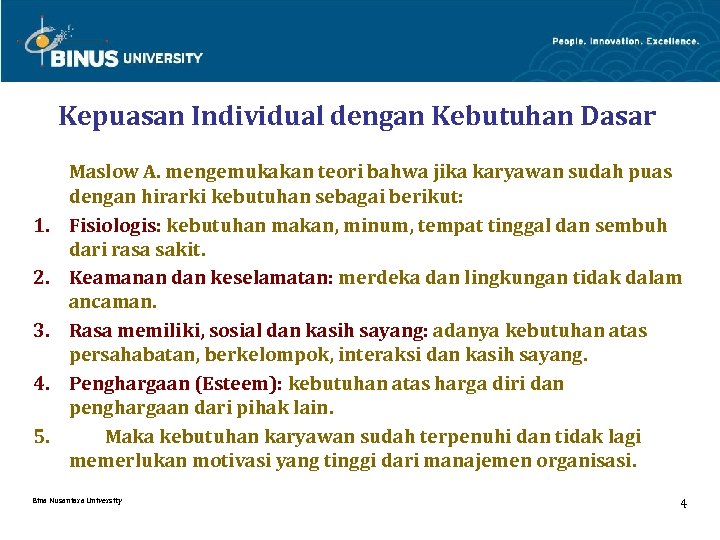 BINUS UNIVERSITY

People. Innovation. Excellence.

Kepuasan Individual dengan Kebutuhan Dasar

Maslow A. mengemukakan teori bahwa jika karyawan sudah puas dengan hirarki kebutuhan sebagai berikut:

1. Fisiologis: kebutuhan makan, minum, tempat tinggal dan sembuh dari rasa sakit.
2. Keamanan dan keselamatan: merdeka dan lingkungan tidak dalam ancaman.
3. Rasa memiliki, sosial dan kasih sayang: adanya kebutuhan atas persahabatan, berkelompok, interaksi dan kasih sayang.
4. Penghargaan (Esteem): kebutuhan atas harga diri dan penghargaan dari pihak lain.
5. Maka kebutuhan karyawan sudah terpenuhi dan tidak lagi memerlukan motivasi yang tinggi dari manajemen organisasi.

Bina Nusantara University

4